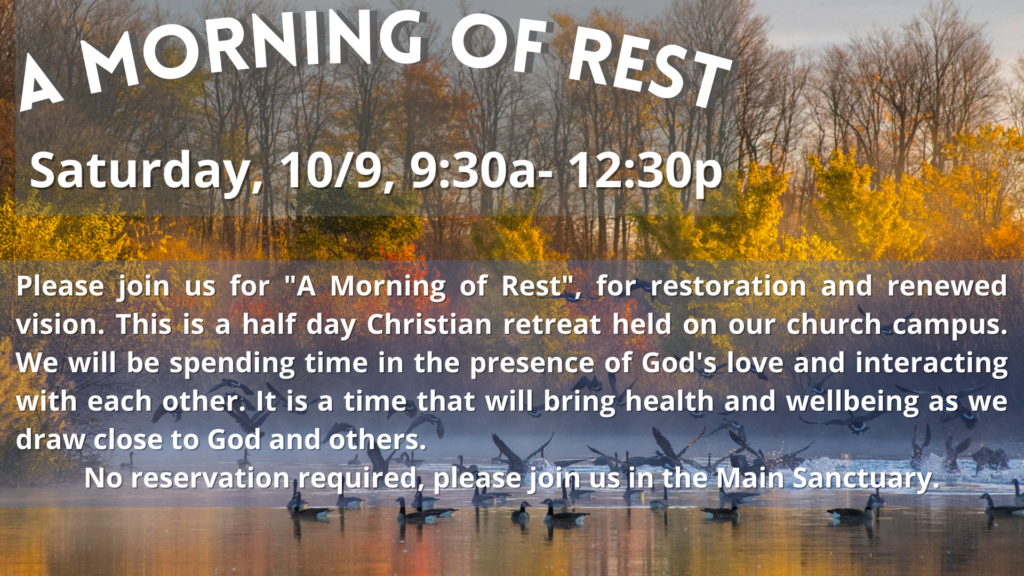 A MORNING OF REST

Saturday, 10/9, 9:30a- 12:30p

Please join us for "A Morning of Rest", for restoration and renewed vision. This is a half day Christian retreat held on our church campus. We will be spending time in the presence of God's love and interacting with each other. It is a time that will bring health and wellbeing as we draw close to God and others.

No reservation required, please join us in the Main Sanctuary.